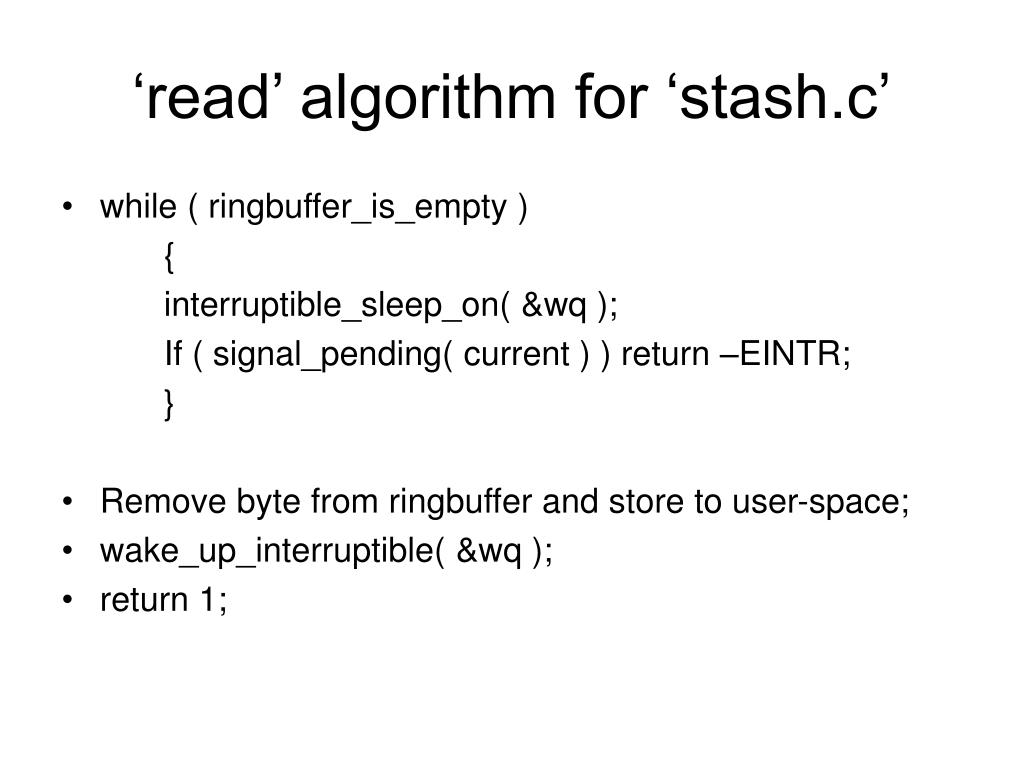 ‘read’ algorithm for ‘stash.c’

• while ( ringbuffer_is_empty )
{
interruptible_sleep_on( &wq );
If ( signal_pending( current ) ) return –EINTR;
}

• Remove byte from ringbuffer and store to user-space;
• wake_up_interruptible( &wq );
• return 1;